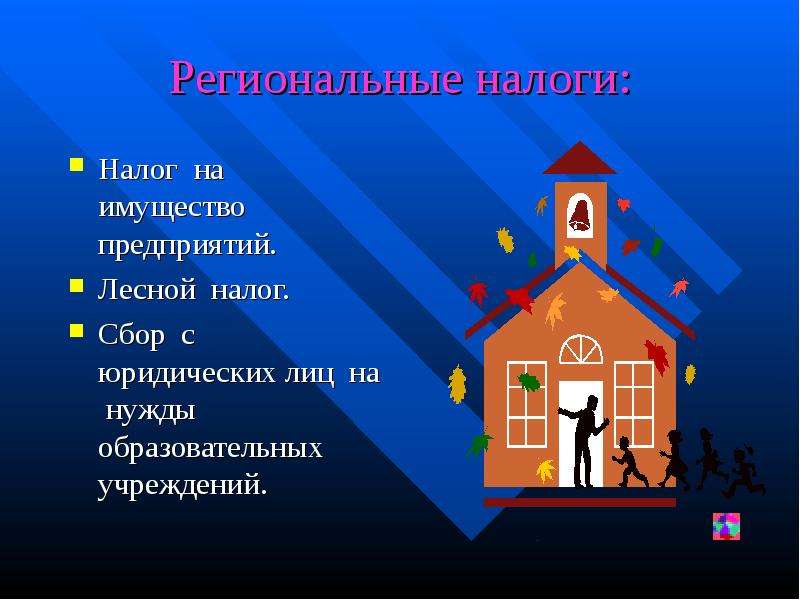 Региональные налоги:

• Налог на имущество предприятий.
• Лесной налог.
• Сбор с юридических лиц на нужды образовательных учреждений.